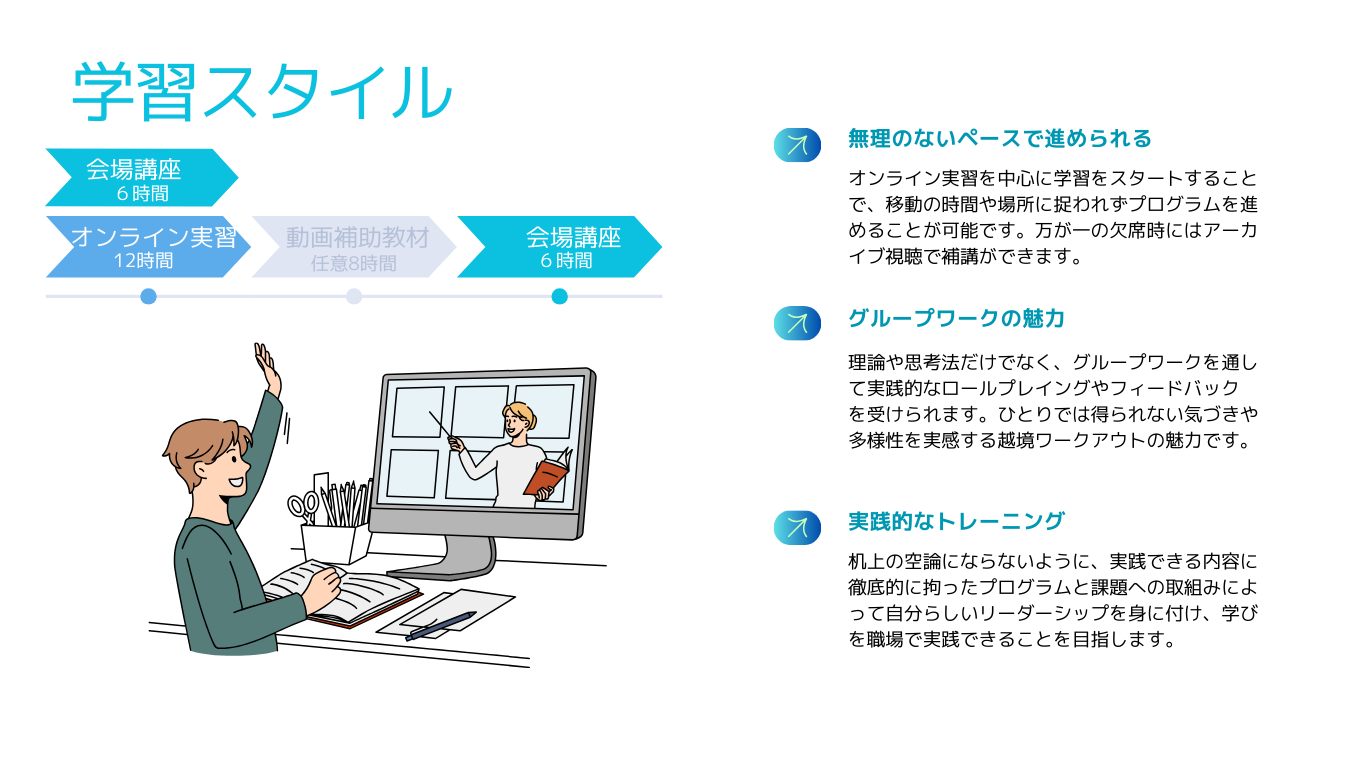 学習スタイル

会場講座
６時間

オンライン実習
12時間

動画補助教材
任意8時間

会場講座
６時間

無理のないペースで進められる

オンライン実習を中心に学習をスタートすることで、移動の時間や場所に捉われずプログラムを進めることが可能です。万が一の欠席時にはアーカイブ視聴で補講ができます。

グループワークの魅力

理論や思考法だけでなく、グループワークを通して実践的なロールプレイングやフィードバックを受けられます。ひとりでは得られない気づきや多様性を実感する越境ワークアウトの魅力です。

実践的なトレーニング

机上の空論にならないように、実践できる内容に徹底的に拘ったプログラムと課題への取組みによって自分らしいリーダーシップを身に付け、学びを職場で実践できることを目指します。